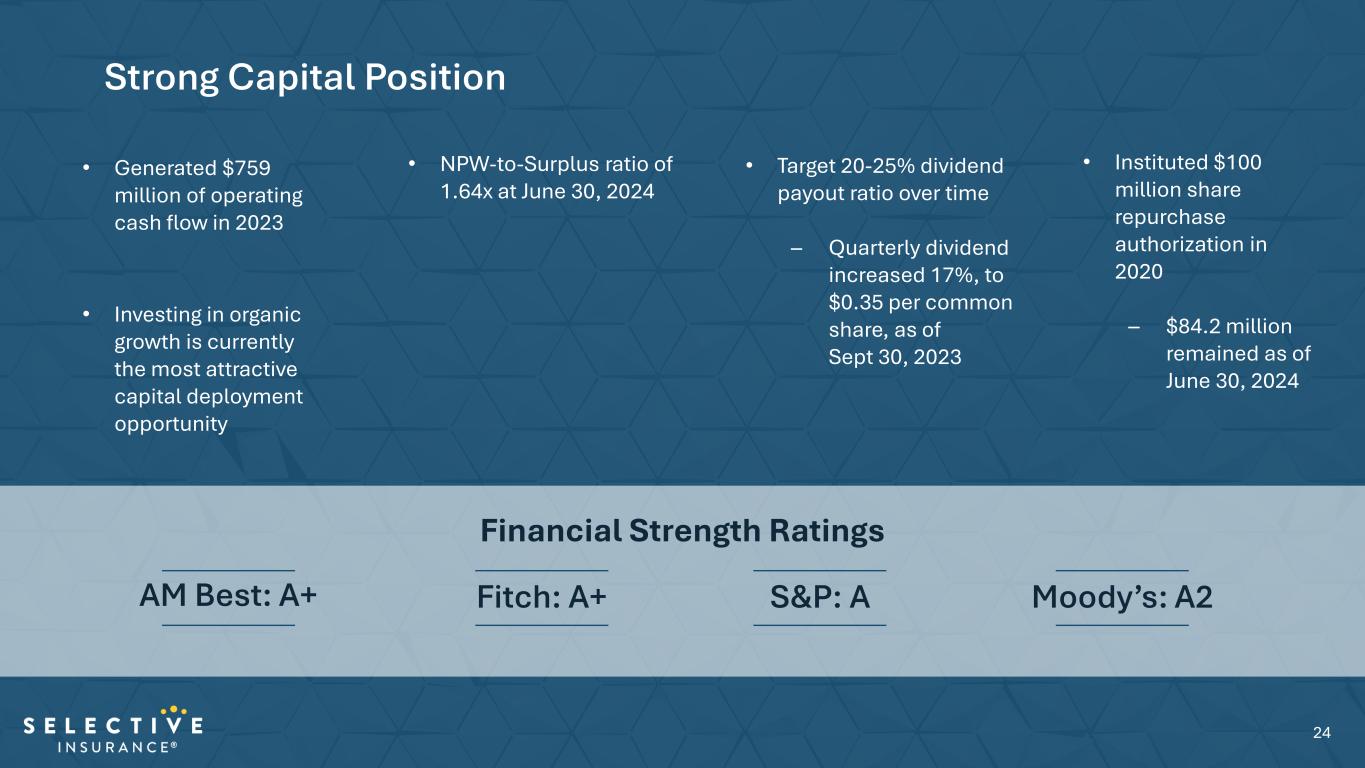 Strong Capital Position

• Generated $759 million of operating cash flow in 2023

• Investing in organic growth is currently the most attractive capital deployment opportunity

• NPW-to-Surplus ratio of 1.64x at June 30, 2024

• Target 20-25% dividend payout ratio over time

– Quarterly dividend increased 17%, to $0.35 per common share, as of Sept 30, 2023

• Instituted $100 million share repurchase authorization in 2020

– $84.2 million remained as of June 30, 2024

Financial Strength Ratings

AM Best: A+

Fitch: A+

S&P: A

Moody's: A2

SELECTIVE INSURANCE®

24